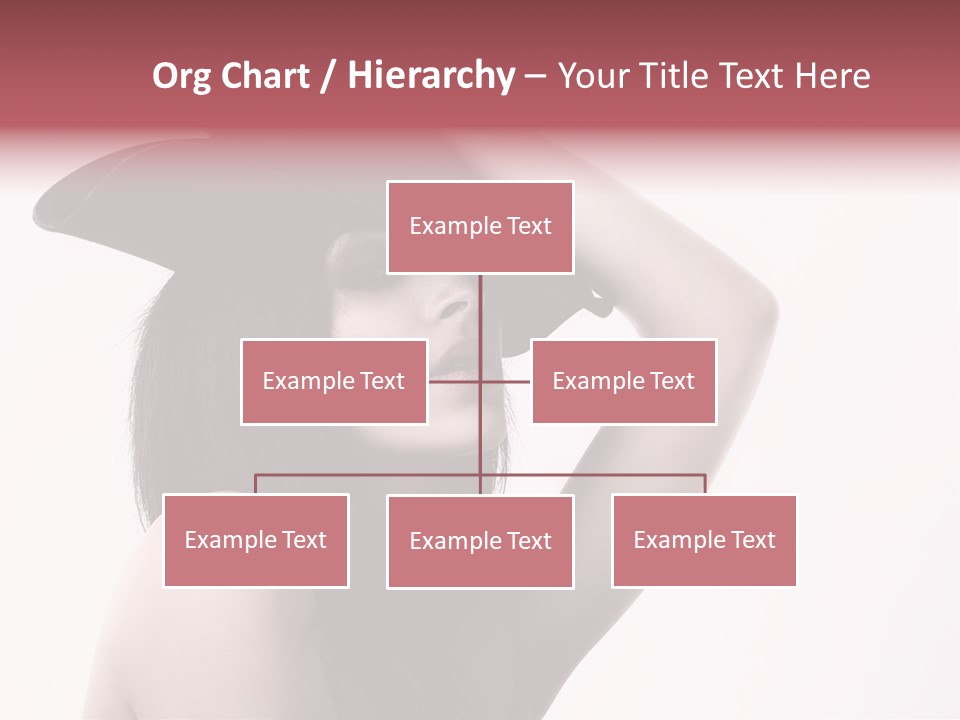 Org Chart / Hierarchy – Your Title Text Here

Example Text

Example Text

Example Text

Example Text

Example Text

Example Text